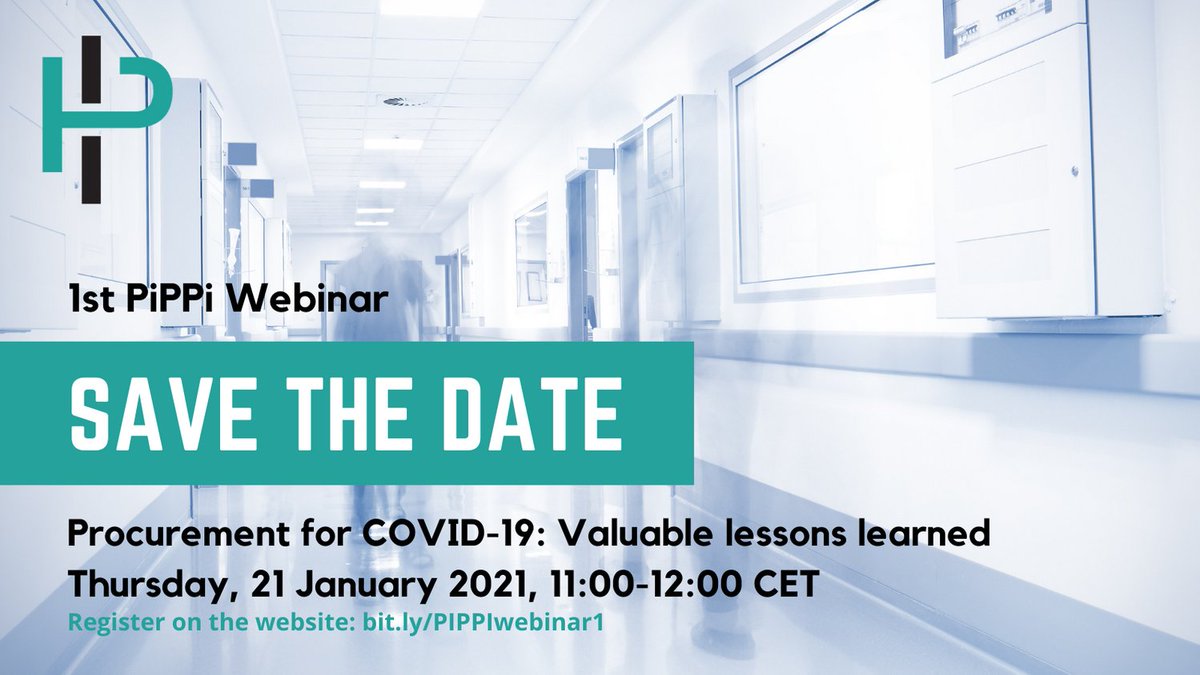 1st PiPPi Webinar

SAVE THE DATE

Procurement for COVID-19: Valuable lessons learned
Thursday, 21 January 2021, 11:00-12:00 CET

Register on the website: bit.ly/PIPPIwebinar1